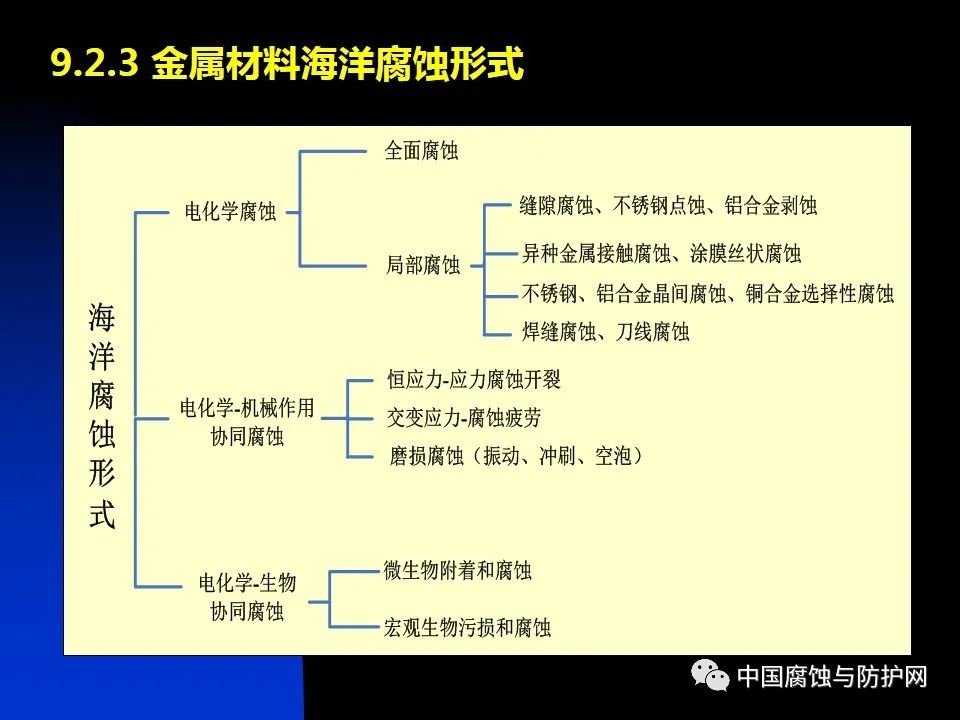 9.2.3 金属材料海洋腐蚀形式

海洋腐蚀形式

电化学腐蚀

全面腐蚀

局部腐蚀

缝隙腐蚀、不锈钢点蚀、铝合金剥蚀

异种金属接触腐蚀、涂膜丝状腐蚀

不锈钢、铝合金晶间腐蚀、铜合金选择性腐蚀

焊缝腐蚀、刀线腐蚀

电化学-机械作用协同腐蚀

恒应力-应力腐蚀开裂

交变应力-腐蚀疲劳

磨损腐蚀（振动、冲刷、空泡）

电化学-生物协同腐蚀

微生物附着和腐蚀

宏观生物污损和腐蚀

中国腐蚀与防护网